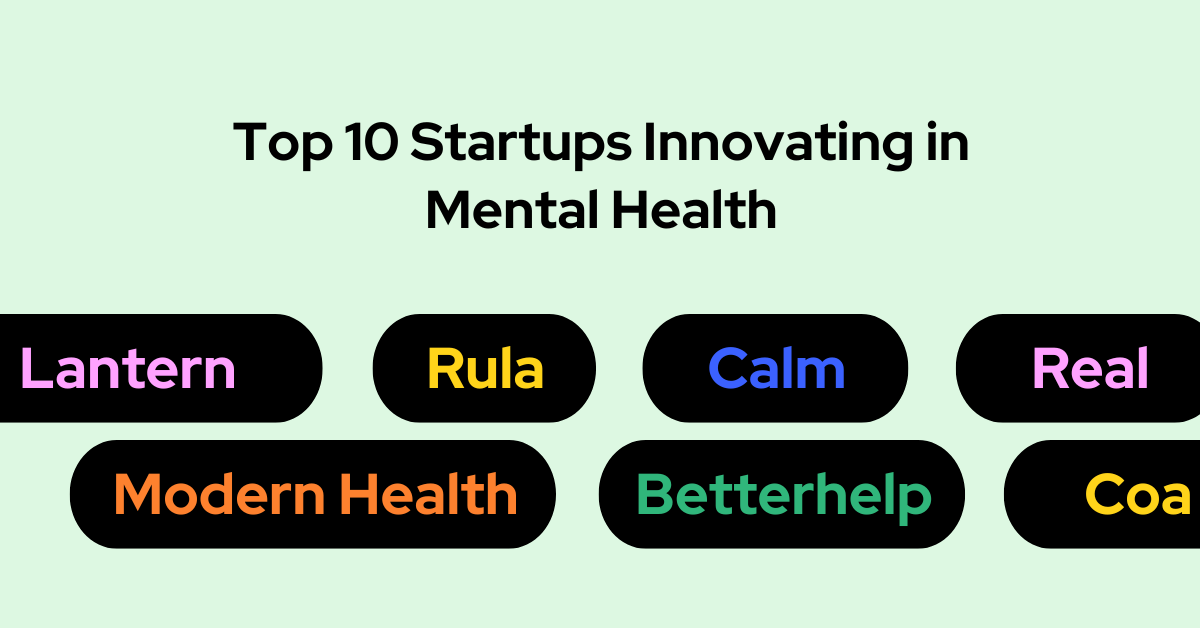 Top 10 Startups Innovating in Mental Health

Lantern

Rula

Calm

Real

Modern Health

Betterhelp

Coa